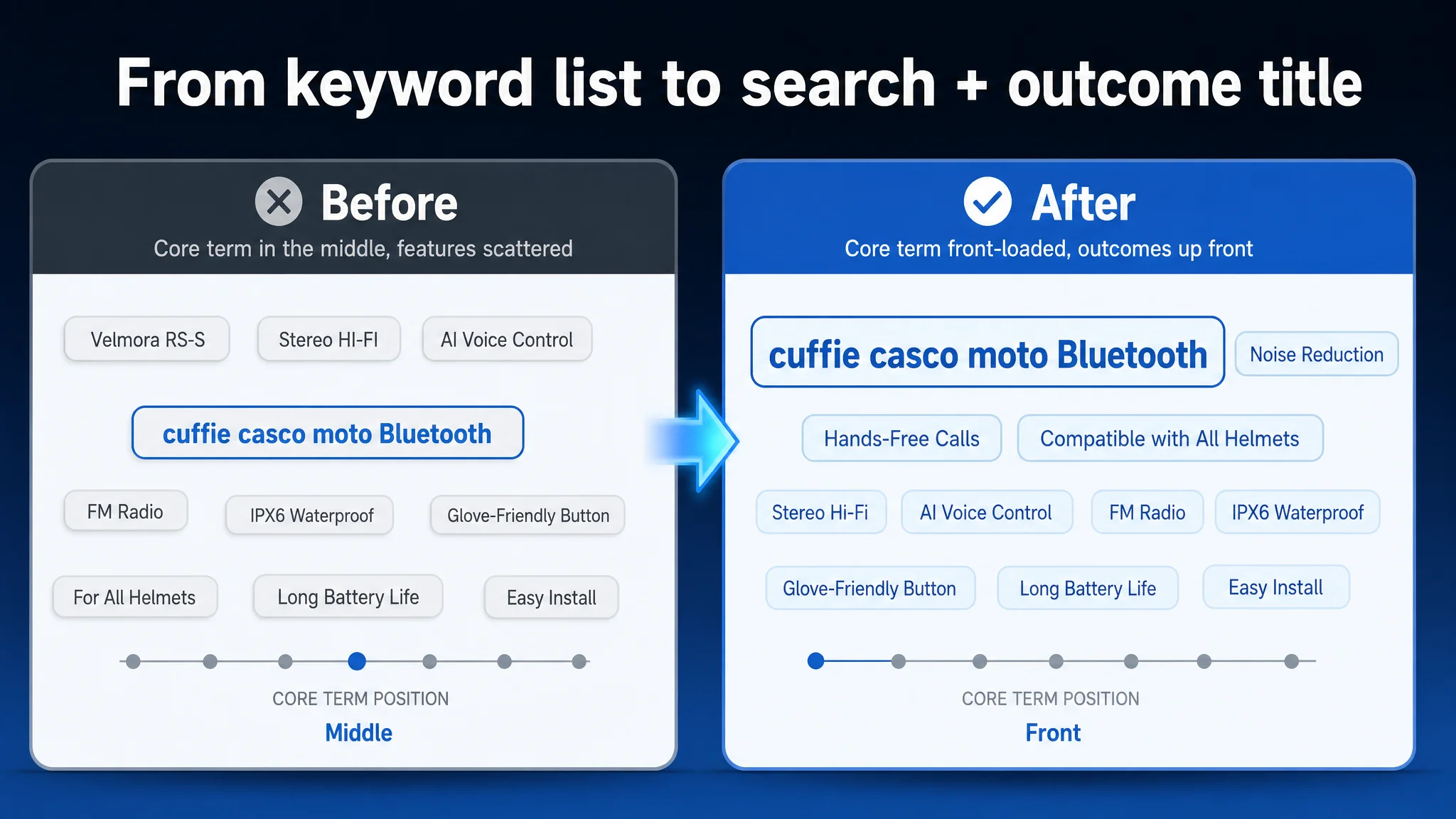 From keyword list to search + outcome title

Before
Core term in the middle, features scattered

Velmora RS-S
Stereo HI-FI
AI Voice Control

cuffie casco moto Bluetooth

FM Radio
IPX6 Waterproof
Glove-Friendly Button

For All Helmets
Long Battery Life
Easy Install

CORE TERM POSITION
Middle

After
Core term front-loaded, outcomes up front

cuffie casco moto Bluetooth
Noise Reduction

Hands-Free Calls
Compatible with All Helmets

Stereo Hi-Fi
AI Voice Control
FM Radio
IPX6 Waterproof

Glove-Friendly Button
Long Battery Life
Easy Install

CORE TERM POSITION
Front